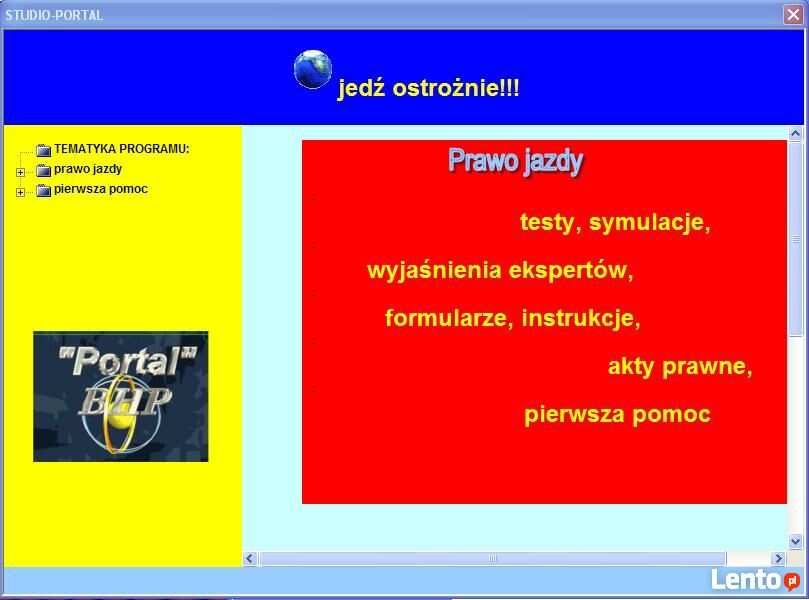 STUDIO-PORTAL

jedź ostrożnie!!!

TEMATYKA PROGRAMU:
prawo jazdy
pierwsza pomoc

"Portal"
BHP

Prawo jazdy

testy, symulacje,

wyjaśnienia ekspertów,

formularze, instrukcje,

akty prawne,

pierwsza pomoc

Lento.pl